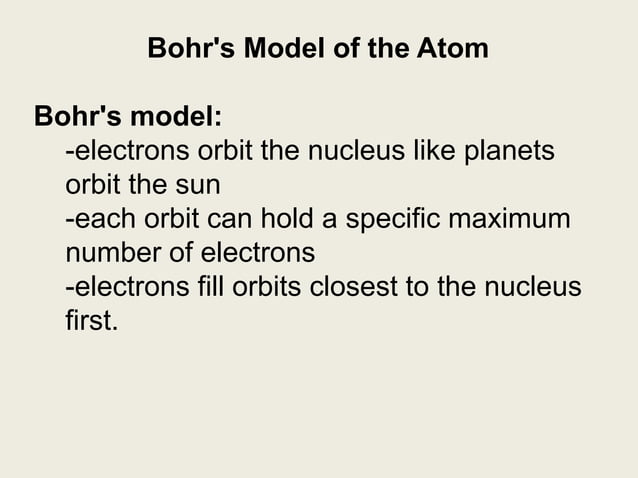 Bohr's Model of the Atom

Bohr's model:
-electrons orbit the nucleus like planets orbit the sun
-each orbit can hold a specific maximum number of electrons
-electrons fill orbits closest to the nucleus first.